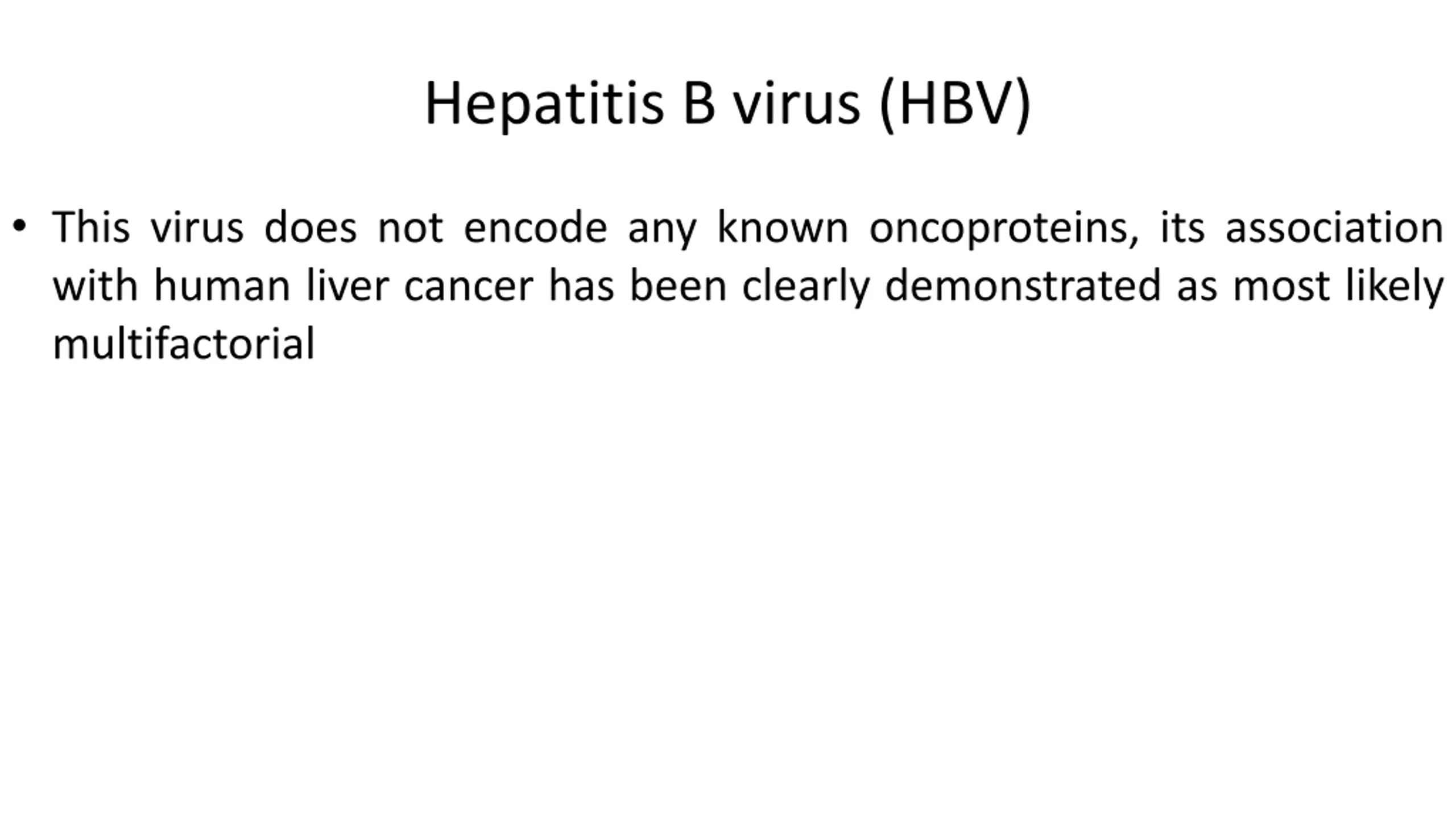 Hepatitis B virus (HBV)

• This virus does not encode any known oncoproteins, its association with human liver cancer has been clearly demonstrated as most likely multifactorial